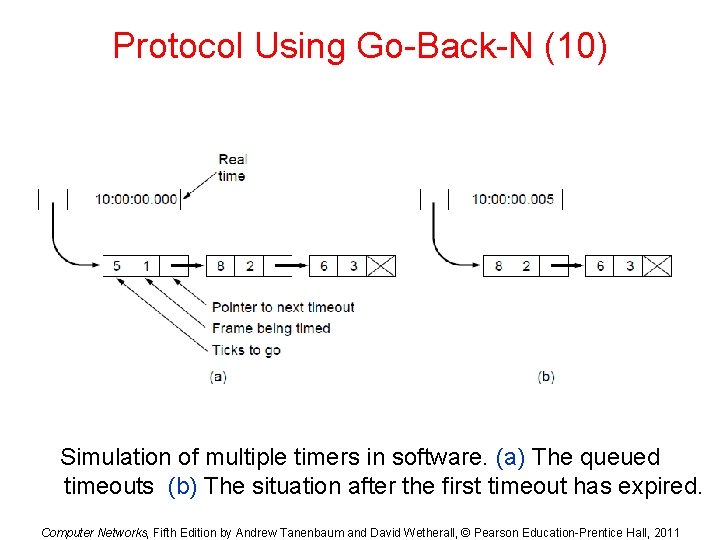 Protocol Using Go-Back-N (10)

Real time

10:00:00.000

5 1

8 2

6 3

Pointer to next timeout

Frame being timed

Ticks to go

(a)

10:00:00.005

8 2

6 3

(b)

Simulation of multiple timers in software. (a) The queued timeouts (b) The situation after the first timeout has expired.

Computer Networks, Fifth Edition by Andrew Tanenbaum and David Wetherall, © Pearson Education-Prentice Hall, 2011